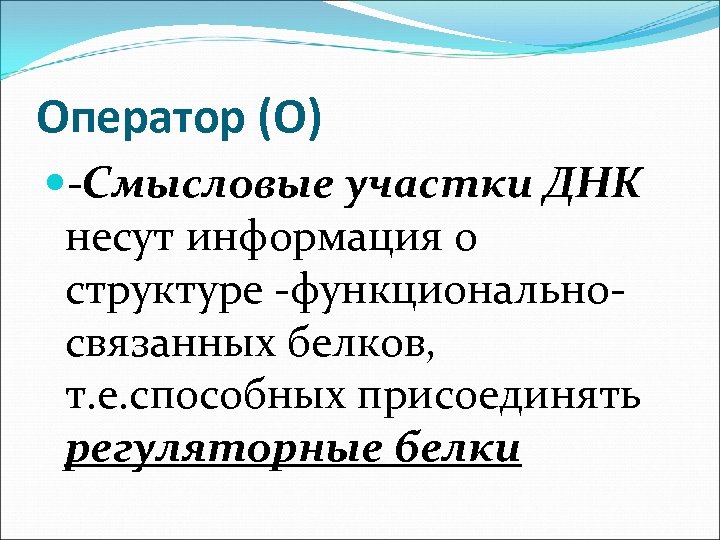 Оператор (О)

-Смысловые участки ДНК несут информация о структуре -функционально-связанных белков, т.е.способных присоединять регуляторные белки